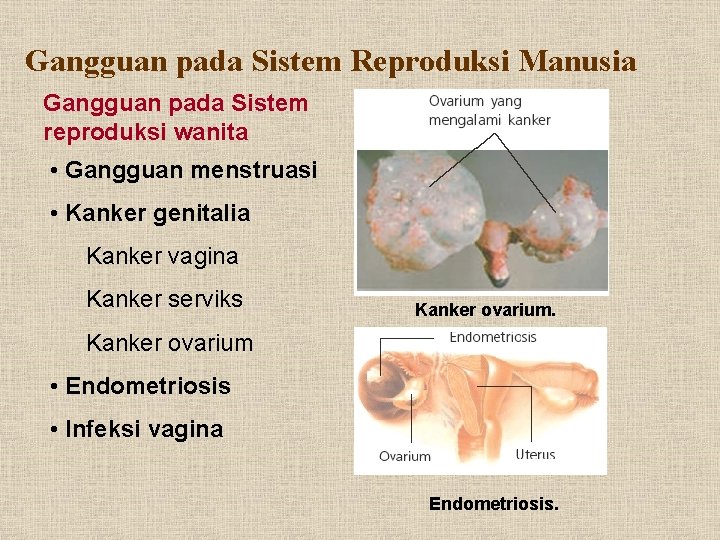 Gangguan pada Sistem Reproduksi Manusia

Gangguan pada Sistem reproduksi wanita

• Gangguan menstruasi
• Kanker genitalia
Kanker vagina
Kanker serviks
Kanker ovarium
• Endometriosis
• Infeksi vagina

Ovarium yang mengalami kanker

Kanker ovarium.

Endometriosis

Ovarium

Uterus

Endometriosis.